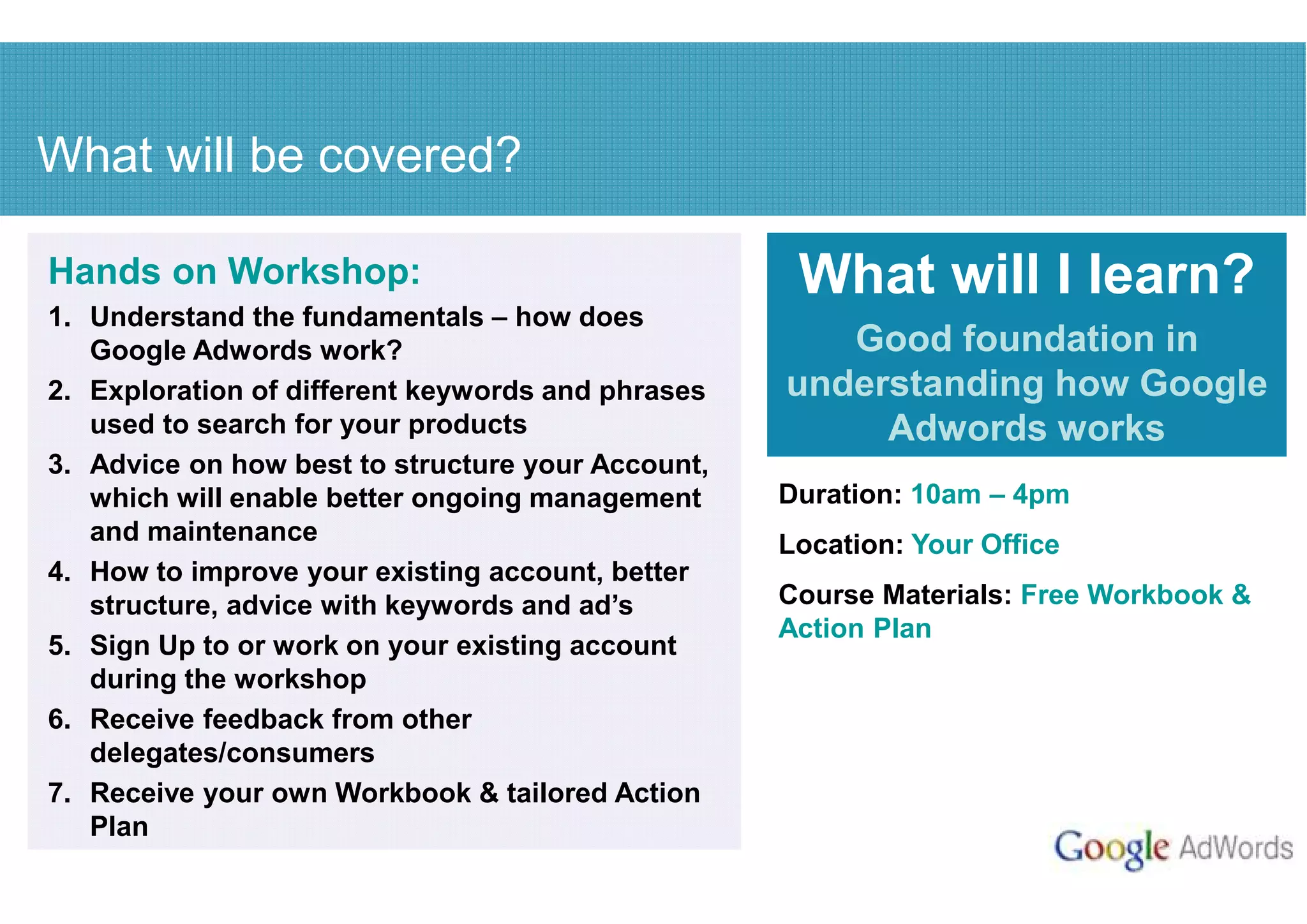 What will be covered?

Hands on Workshop:

1. Understand the fundamentals – how does Google Adwords work?
2. Exploration of different keywords and phrases used to search for your products
3. Advice on how best to structure your Account, which will enable better ongoing management and maintenance
4. How to improve your existing account, better structure, advice with keywords and ad's
5. Sign Up to or work on your existing account during the workshop
6. Receive feedback from other delegates/consumers
7. Receive your own Workbook & tailored Action Plan

What will I learn?

Good foundation in understanding how Google Adwords works

Duration: 10am – 4pm

Location: Your Office

Course Materials: Free Workbook & Action Plan

Google AdWords